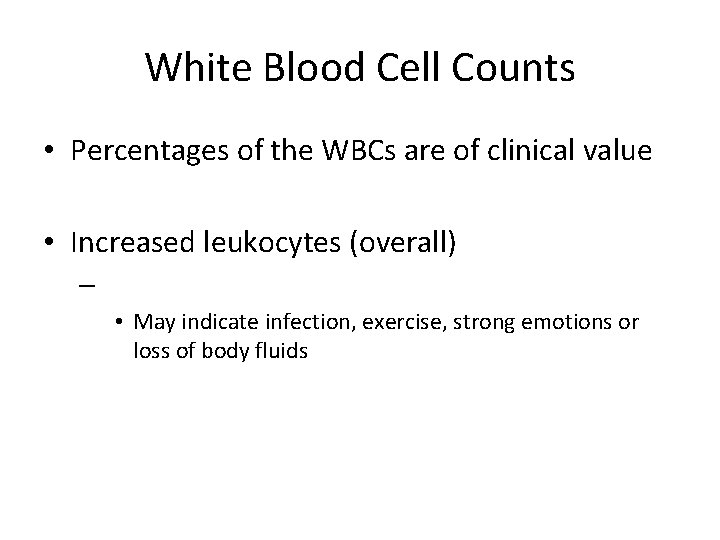 White Blood Cell Counts

• Percentages of the WBCs are of clinical value

• Increased leukocytes (overall)
–
• May indicate infection, exercise, strong emotions or loss of body fluids